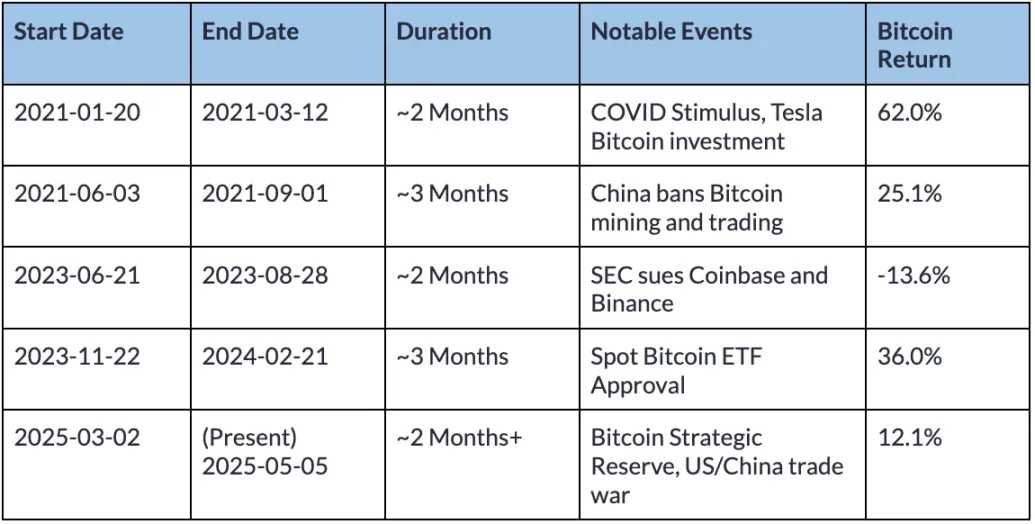 | Start Date | End Date | Duration | Notable Events | Bitcoin Return |
|---|---|---|---|---|
| 2021-01-20 | 2021-03-12 | ~2 Months | COVID Stimulus, Tesla Bitcoin investment | 62.0% |
| 2021-06-03 | 2021-09-01 | ~3 Months | China bans Bitcoin mining and trading | 25.1% |
| 2023-06-21 | 2023-08-28 | ~2 Months | SEC sues Coinbase and Binance | -13.6% |
| 2023-11-22 | 2024-02-21 | ~3 Months | Spot Bitcoin ETF Approval | 36.0% |
| 2025-03-02 | (Present) 2025-05-05 | ~2 Months+ | Bitcoin Strategic Reserve, US/China trade war | 12.1% |